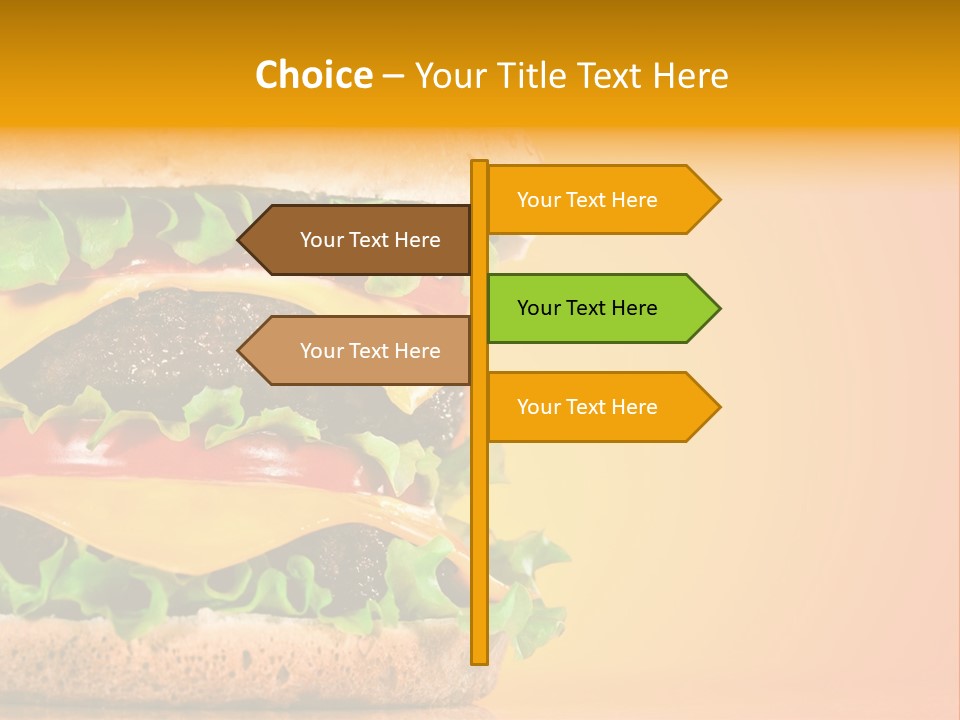 Choice – Your Title Text Here

Your Text Here

Your Text Here

Your Text Here

Your Text Here

Your Text Here